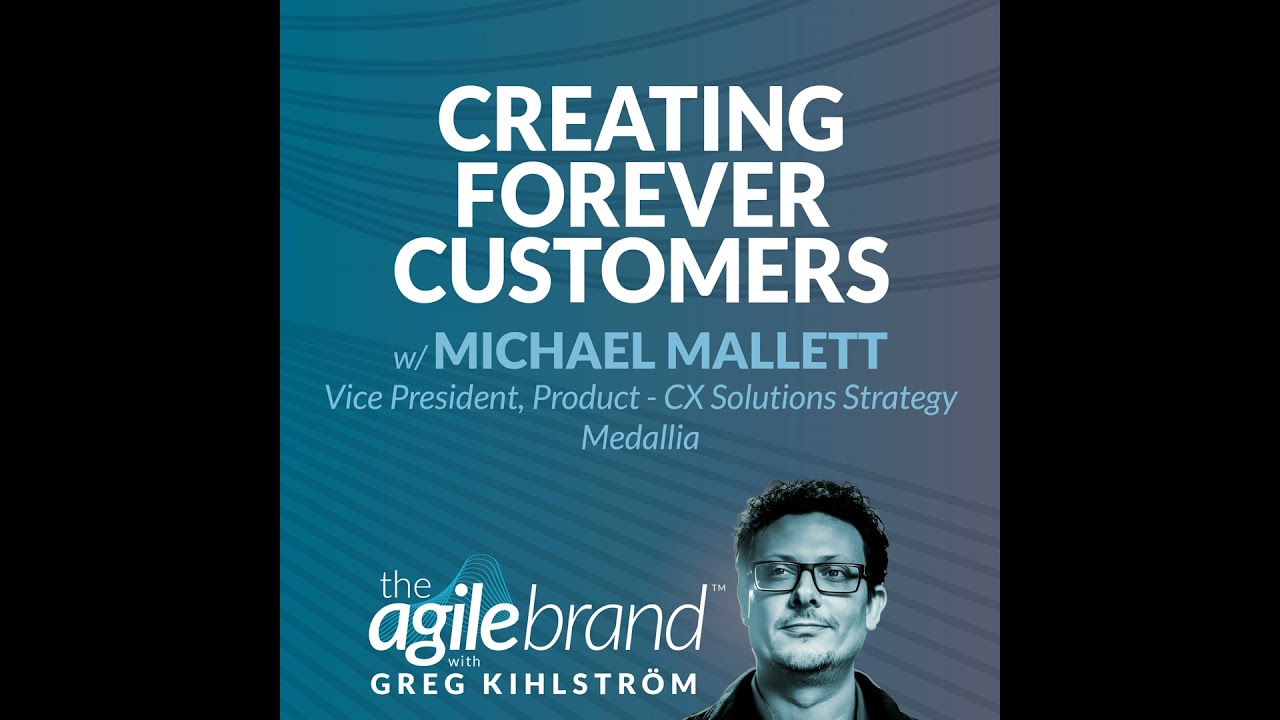 CREATING FOREVER CUSTOMERS

w/ MICHAEL MALLETT
Vice President, Product - CX Solutions Strategy
Medallia

the agilebrand™
with
GREG KIHLSTRÖM